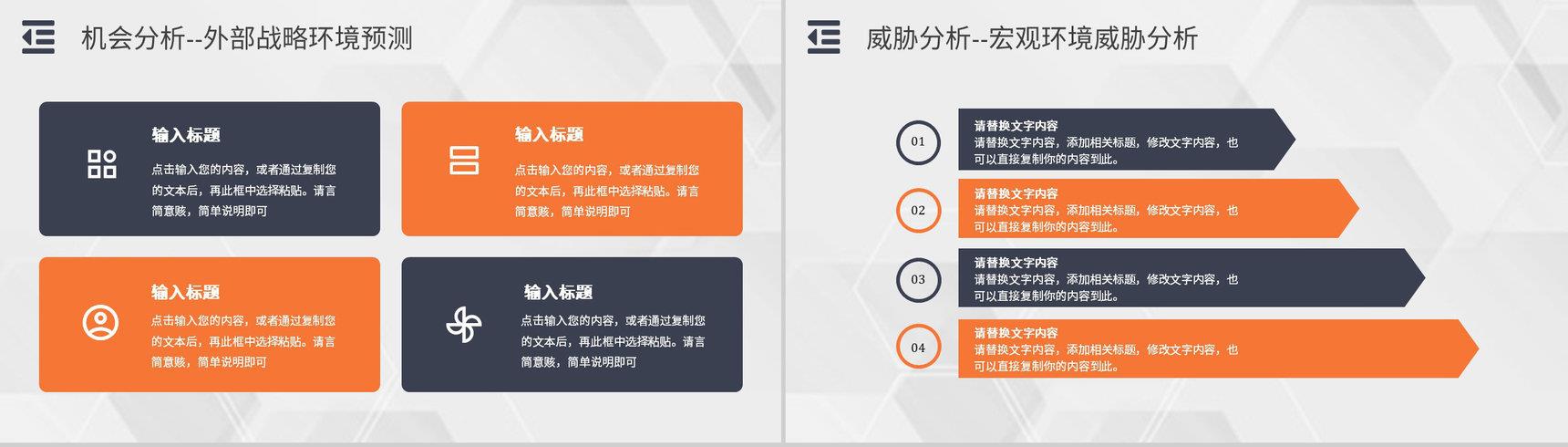 机会分析--外部战略环境预测

输入标题
点击输入您的内容，或者通过复制您的文本后，再此框中选择粘贴。请言简意赅，简单说明即可

输入标题
点击输入您的内容，或者通过复制您的文本后，再此框中选择粘贴。请言简意赅，简单说明即可

输入标题
点击输入您的内容，或者通过复制您的文本后，再此框中选择粘贴。请言简意赅，简单说明即可

输入标题
点击输入您的内容，或者通过复制您的文本后，再此框中选择粘贴。请言简意赅，简单说明即可

威胁分析--宏观环境威胁分析

01
请替换文字内容
请替换文字内容，添加相关标题，修改文字内容，也可以直接复制你的内容到此。

02
请替换文字内容
请替换文字内容，添加相关标题，修改文字内容，也可以直接复制你的内容到此。

03
请替换文字内容
请替换文字内容，添加相关标题，修改文字内容，也可以直接复制你的内容到此。

04
请替换文字内容
请替换文字内容，添加相关标题，修改文字内容，也可以直接复制你的内容到此。